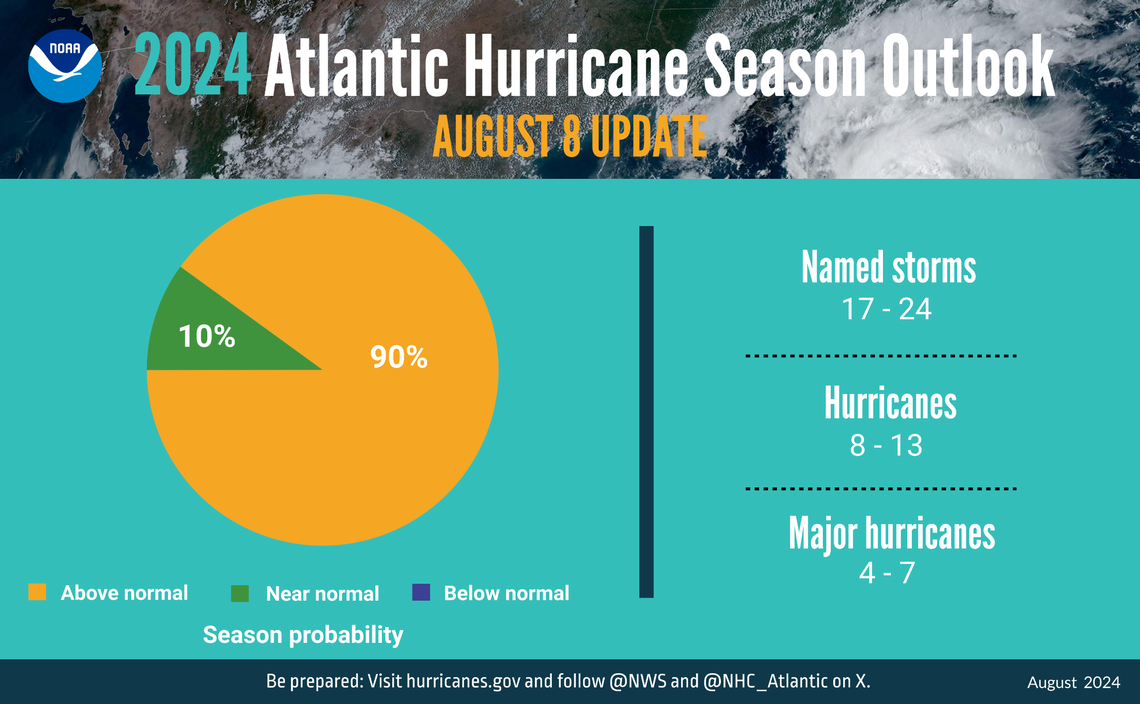 NOAA

2024 Atlantic Hurricane Season Outlook

AUGUST 8 UPDATE

10%

90%

Above normal
Near normal
Below normal

Season probability

Named storms
17 - 24

Hurricanes
8 - 13

Major hurricanes
4 - 7

Be prepared: Visit hurricanes.gov and follow @NWS and @NHC_Atlantic on X.

August 2024